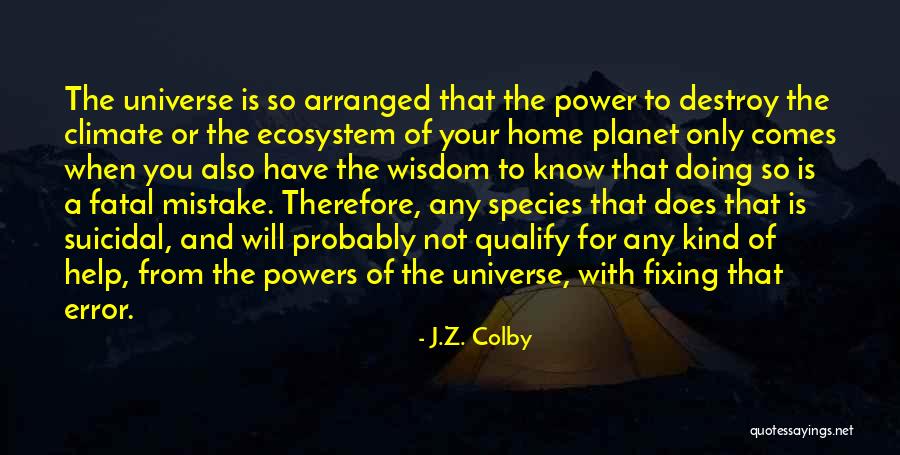 The universe is so arranged that the power to destroy the climate or the ecosystem of your home planet only comes when you also have the wisdom to know that doing so is a fatal mistake. Therefore, any species that does that is suicidal, and will probably not qualify for any kind of help, from the powers of the universe, with fixing that error.

- J.Z. Colby

quotessayings.net